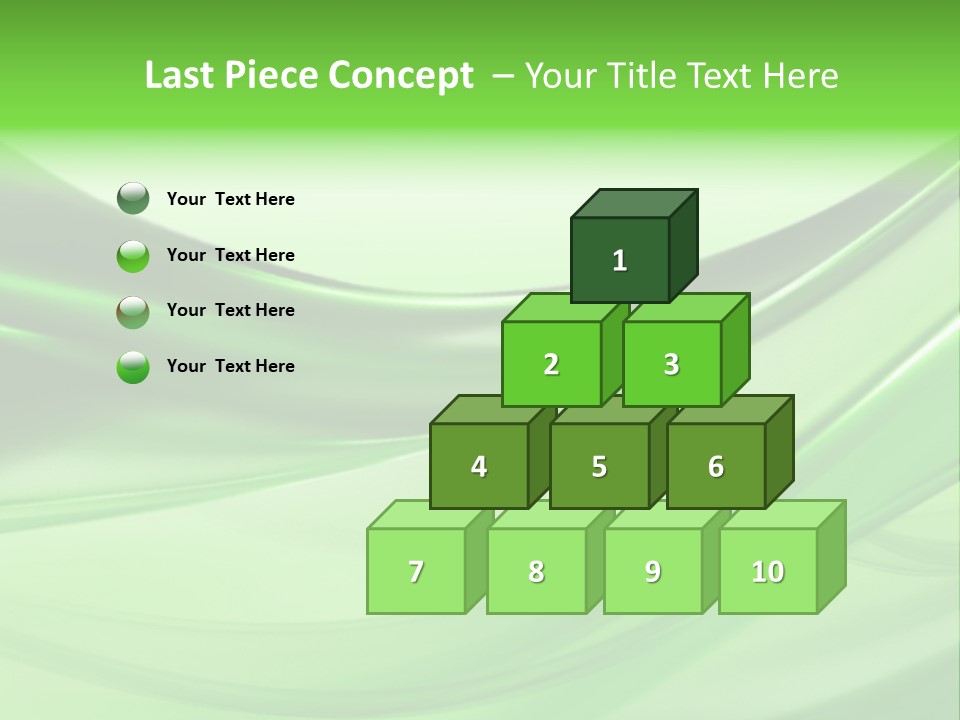 Last Piece Concept – Your Title Text Here

Your Text Here

Your Text Here

Your Text Here

Your Text Here

1

2 3

4 5 6

7 8 9 10